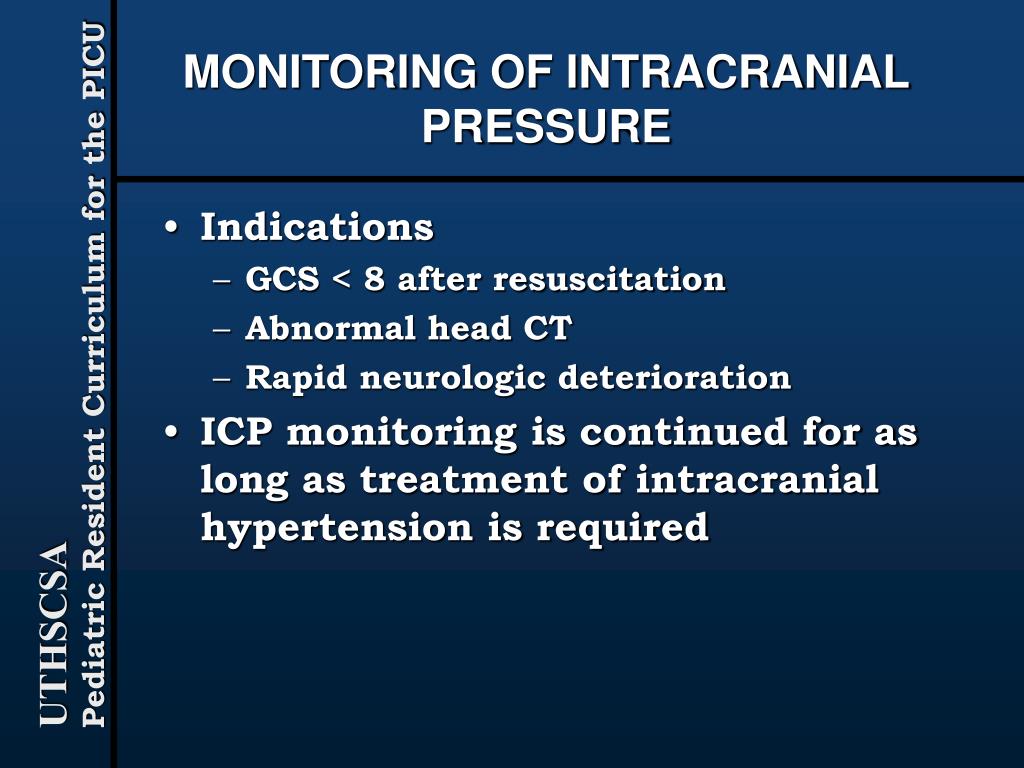 UTHSCSA
Pediatric Resident Curriculum for the PICU

MONITORING OF INTRACRANIAL PRESSURE

• Indications
– GCS < 8 after resuscitation
– Abnormal head CT
– Rapid neurologic deterioration
• ICP monitoring is continued for as long as treatment of intracranial hypertension is required